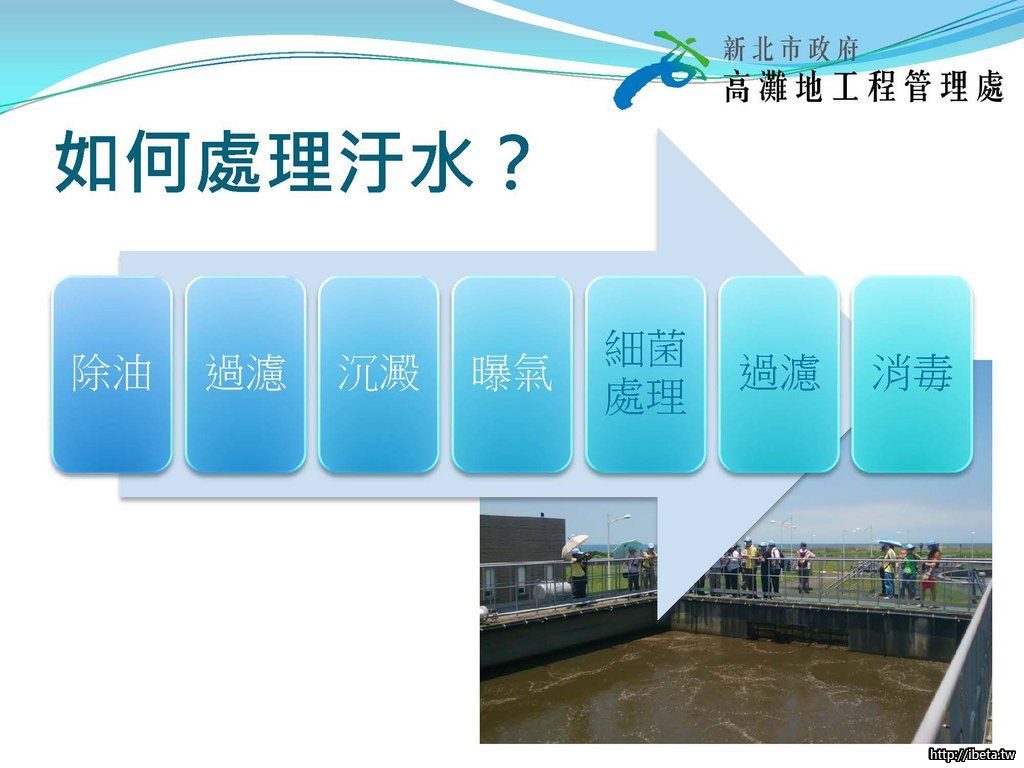 新北市政府
高灘地工程管理處

如何處理汙水？

除油

過濾

沉澱

曝氣

細菌處理

過濾

消毒

http://ibeta.tw